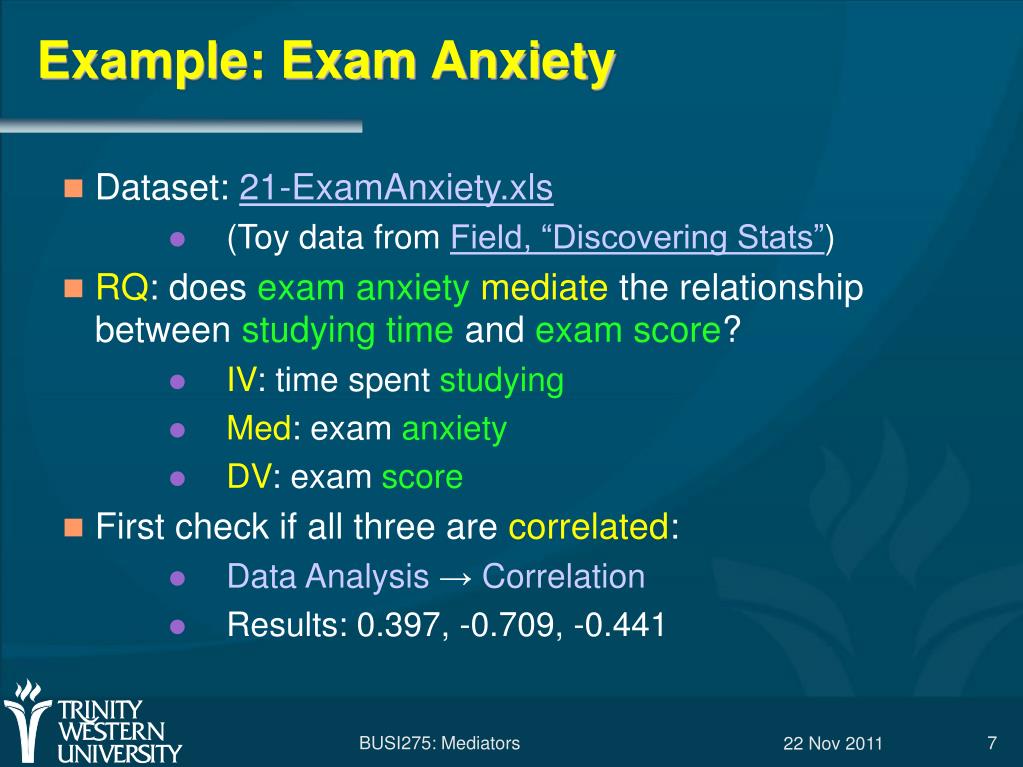 Example: Exam Anxiety

Dataset: 21-ExamAnxiety.xls

(Toy data from Field, “Discovering Stats”)

RQ: does exam anxiety mediate the relationship between studying time and exam score?

IV: time spent studying

Med: exam anxiety

DV: exam score

First check if all three are correlated:

Data Analysis → Correlation

Results: 0.397, -0.709, -0.441

TRINITY WESTERN UNIVERSITY

BUSI275: Mediators

22 Nov 2011

7